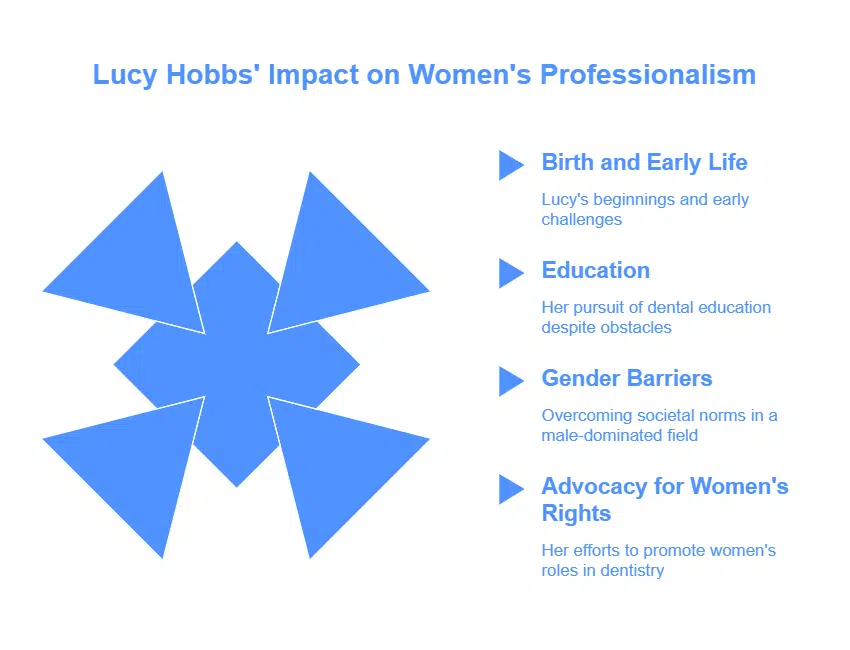 Lucy Hobbs' Impact on Women's Professionalism

Birth and Early Life

Lucy's beginnings and early challenges

Education

Her pursuit of dental education despite obstacles

Gender Barriers

Overcoming societal norms in a male-dominated field

Advocacy for Women's Rights

Her efforts to promote women's roles in dentistry